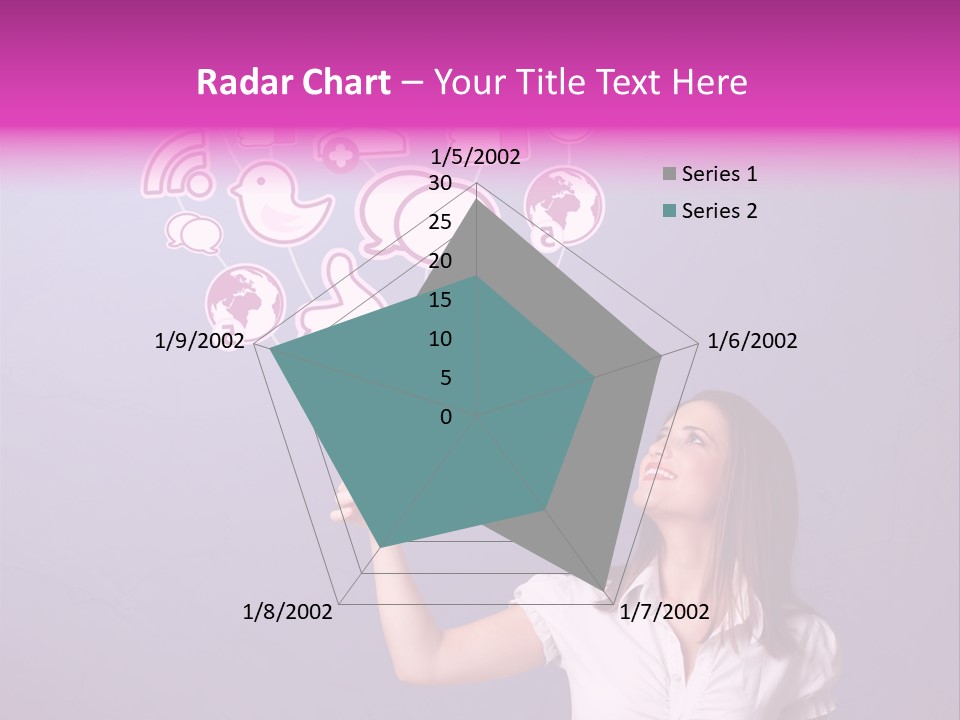 Radar Chart – Your Title Text Here

1/5/2002

30
25
20
15
10
5
0

1/6/2002

1/7/2002

1/8/2002

1/9/2002

Series 1
Series 2